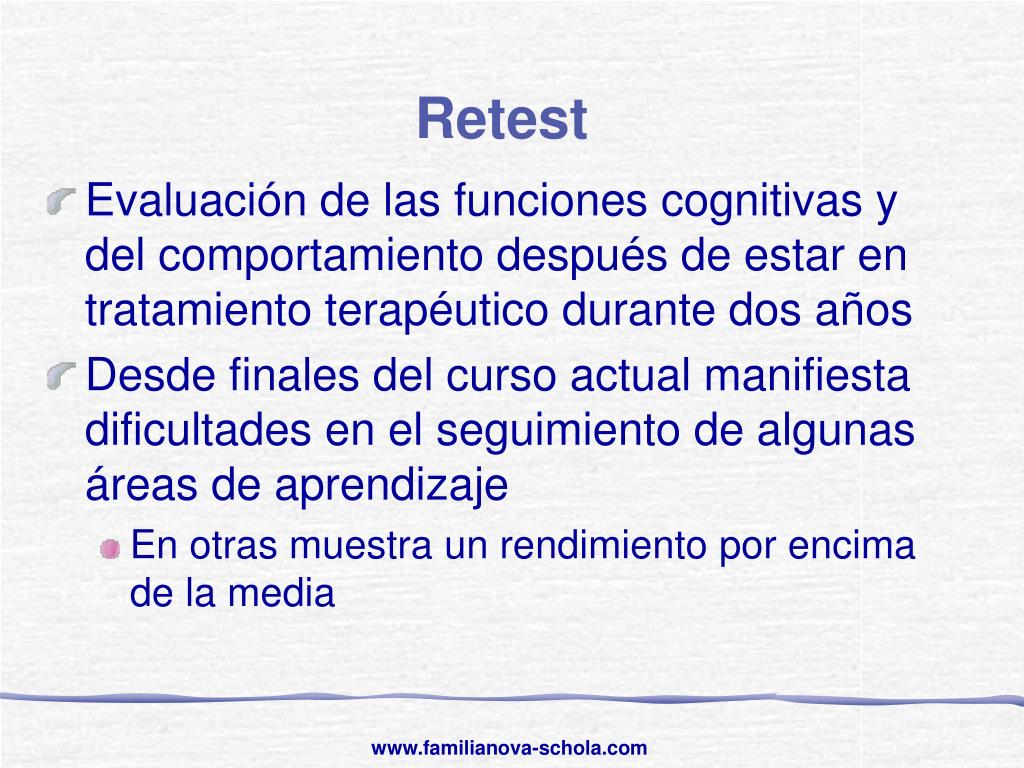 Retest

Evaluación de las funciones cognitivas y del comportamiento después de estar en tratamiento terapéutico durante dos años

Desde finales del curso actual manifiesta dificultades en el seguimiento de algunas áreas de aprendizaje

En otras muestra un rendimiento por encima de la media

www.familianova-schola.com